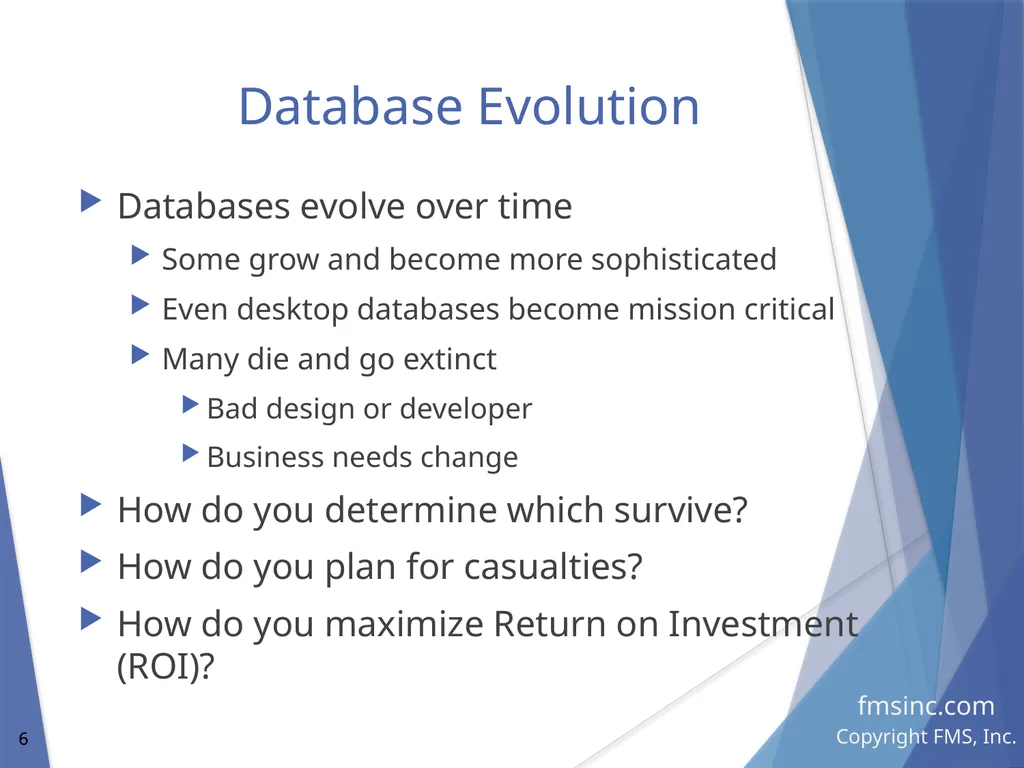 Database Evolution

Databases evolve over time

Some grow and become more sophisticated

Even desktop databases become mission critical

Many die and go extinct

Bad design or developer

Business needs change

How do you determine which survive?

How do you plan for casualties?

How do you maximize Return on Investment (ROI)?

fmsinc.com

6

Copyright FMS, Inc.